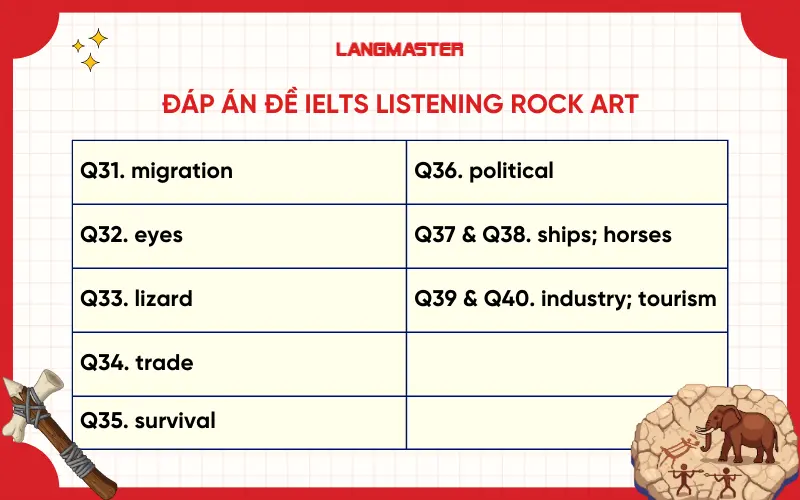 LANGMASTER

ĐÁP ÁN ĐỀ IELTS LISTENING ROCK ART

| | |
|---|---|
| Q31. migration | Q36. political |
| Q32. eyes | Q37 & Q38. ships; horses |
| Q33. lizard | Q39 & Q40. industry; tourism |
| Q34. trade | |
| Q35. survival | |